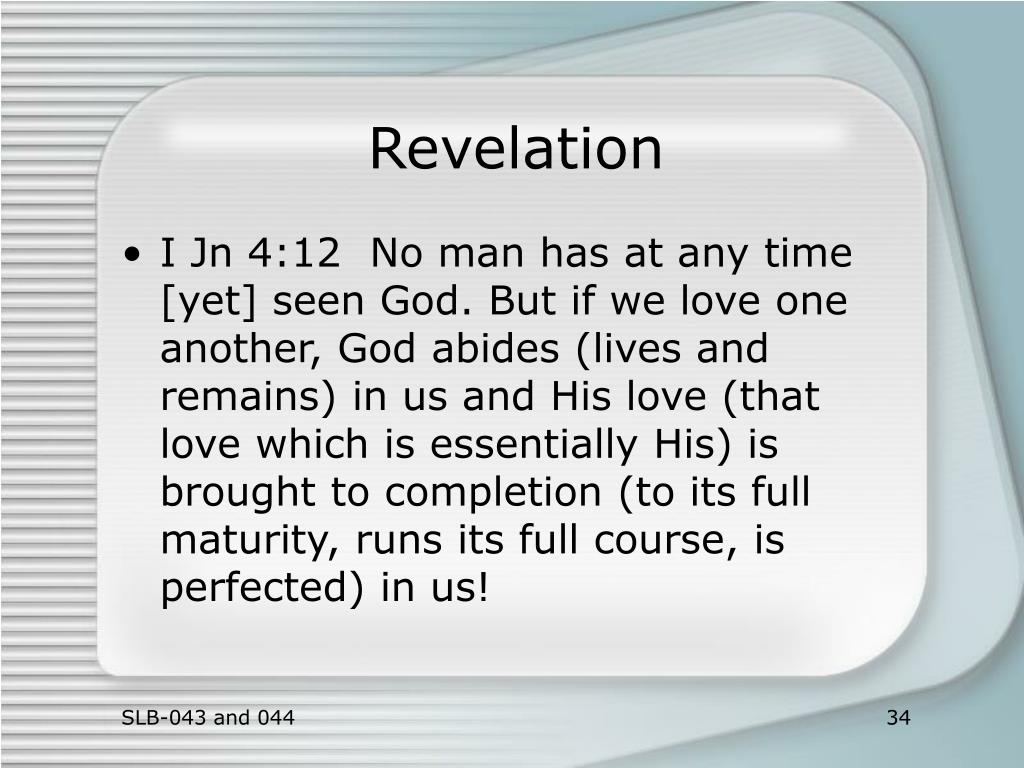 Revelation

• I Jn 4:12 No man has at any time [yet] seen God. But if we love one another, God abides (lives and remains) in us and His love (that love which is essentially His) is brought to completion (to its full maturity, runs its full course, is perfected) in us!

SLB-043 and 044

34